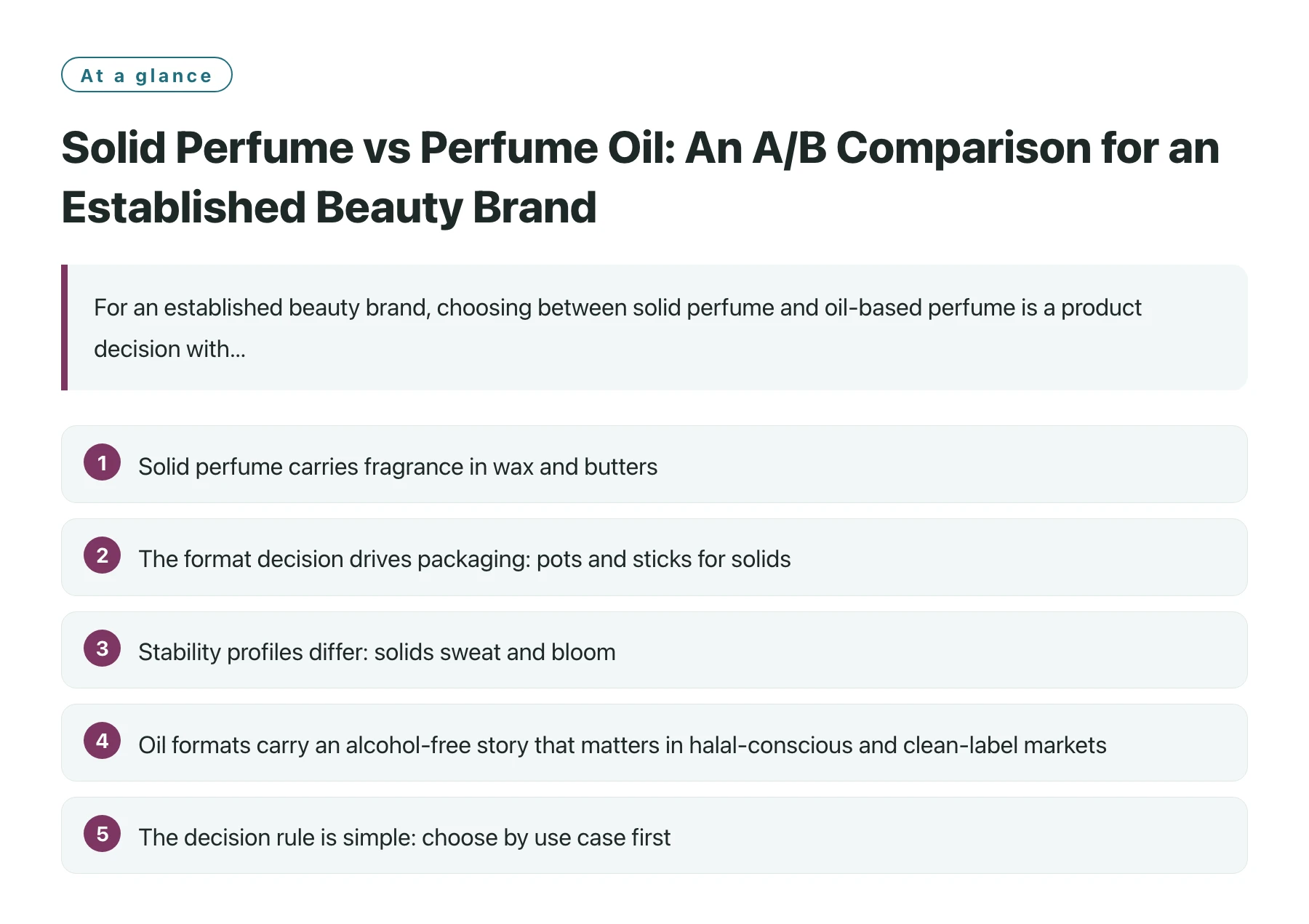 At a glance

Solid Perfume vs Perfume Oil: An A/B Comparison for an Established Beauty Brand

For an established beauty brand, choosing between solid perfume and oil-based perfume is a product decision with...

1 Solid perfume carries fragrance in wax and butters

2 The format decision drives packaging: pots and sticks for solids

3 Stability profiles differ: solids sweat and bloom

4 Oil formats carry an alcohol-free story that matters in halal-conscious and clean-label markets

5 The decision rule is simple: choose by use case first